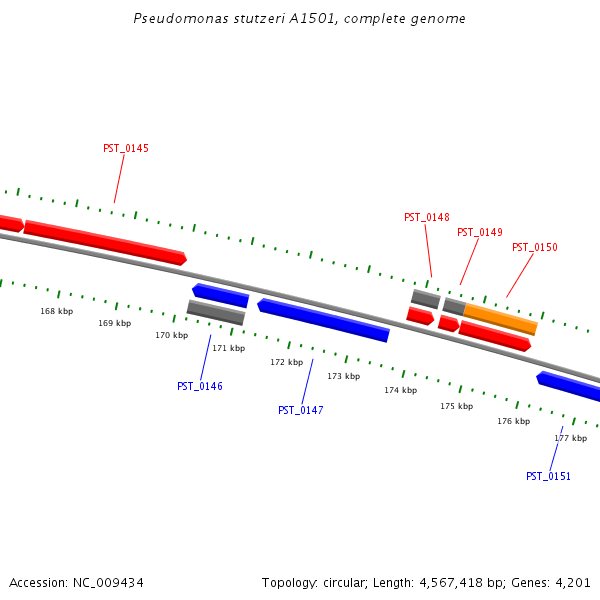 Pseudomonas stutzeri A1501, complete genome

PST_0145

PST_0148

PST_0149

PST_0150

168 kbp

169 kbp

170 kbp

171 kbp

172 kbp

173 kbp

174 kbp

175 kbp

176 kbp

177 kbp

PST_0146

PST_0147

PST_0151

Accession: NC_009434

Topology: circular; Length: 4,567,418 bp; Genes: 4,201